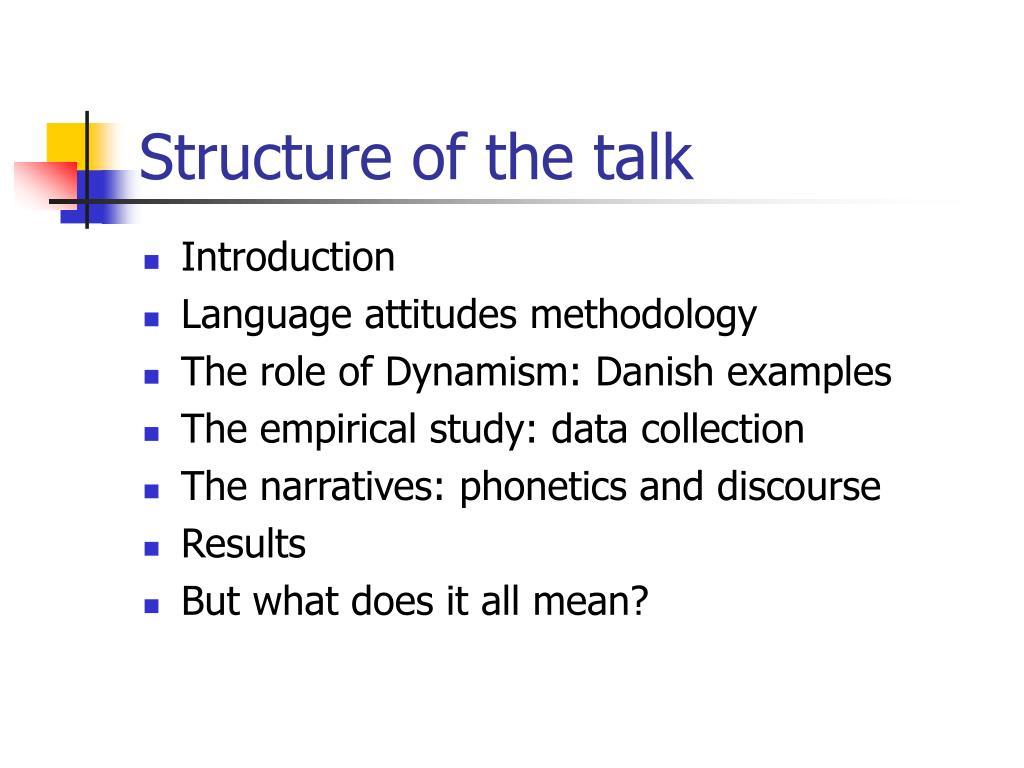 Structure of the talk

- Introduction
- Language attitudes methodology
- The role of Dynamism: Danish examples
- The empirical study: data collection
- The narratives: phonetics and discourse
- Results
- But what does it all mean?